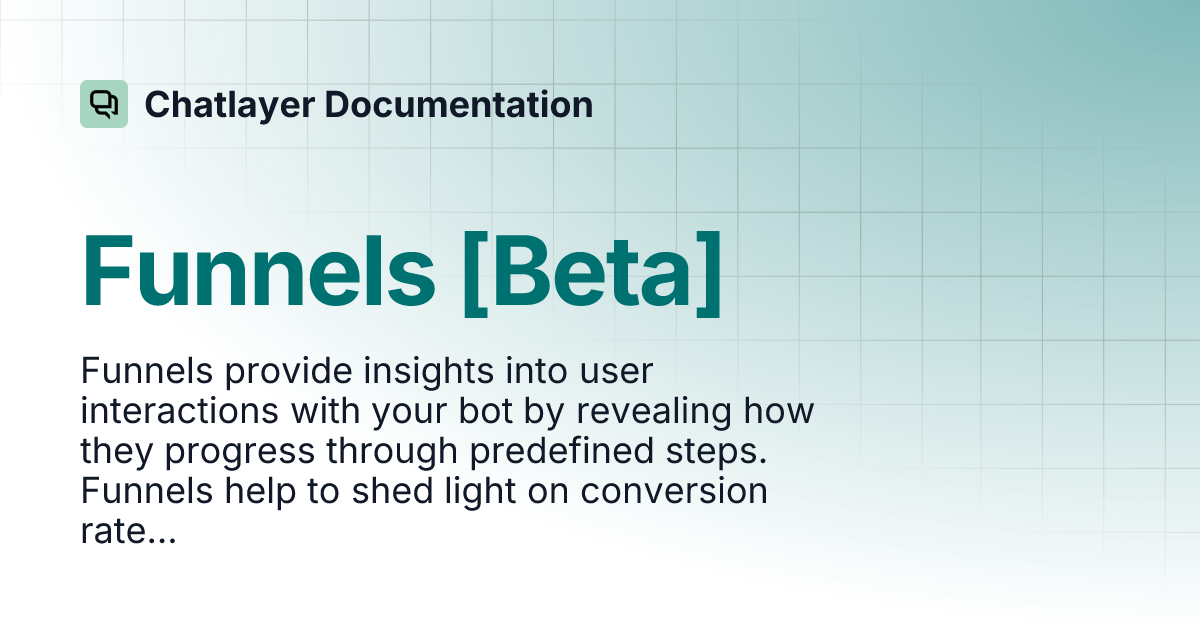 Chatlayer Documentation

Funnels [Beta]

Funnels provide insights into user interactions with your bot by revealing how they progress through predefined steps. Funnels help to shed light on conversion rate...